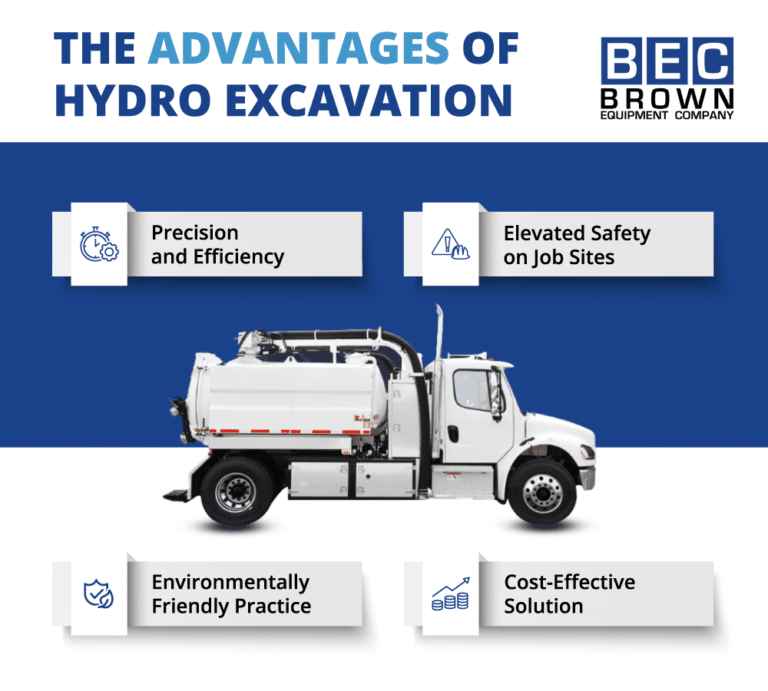 THE ADVANTAGES OF HYDRO EXCAVATION

BEC
BROWN
EQUIPMENT COMPANY

Precision and Efficiency

Elevated Safety on Job Sites

Environmentally Friendly Practice

Cost-Effective Solution